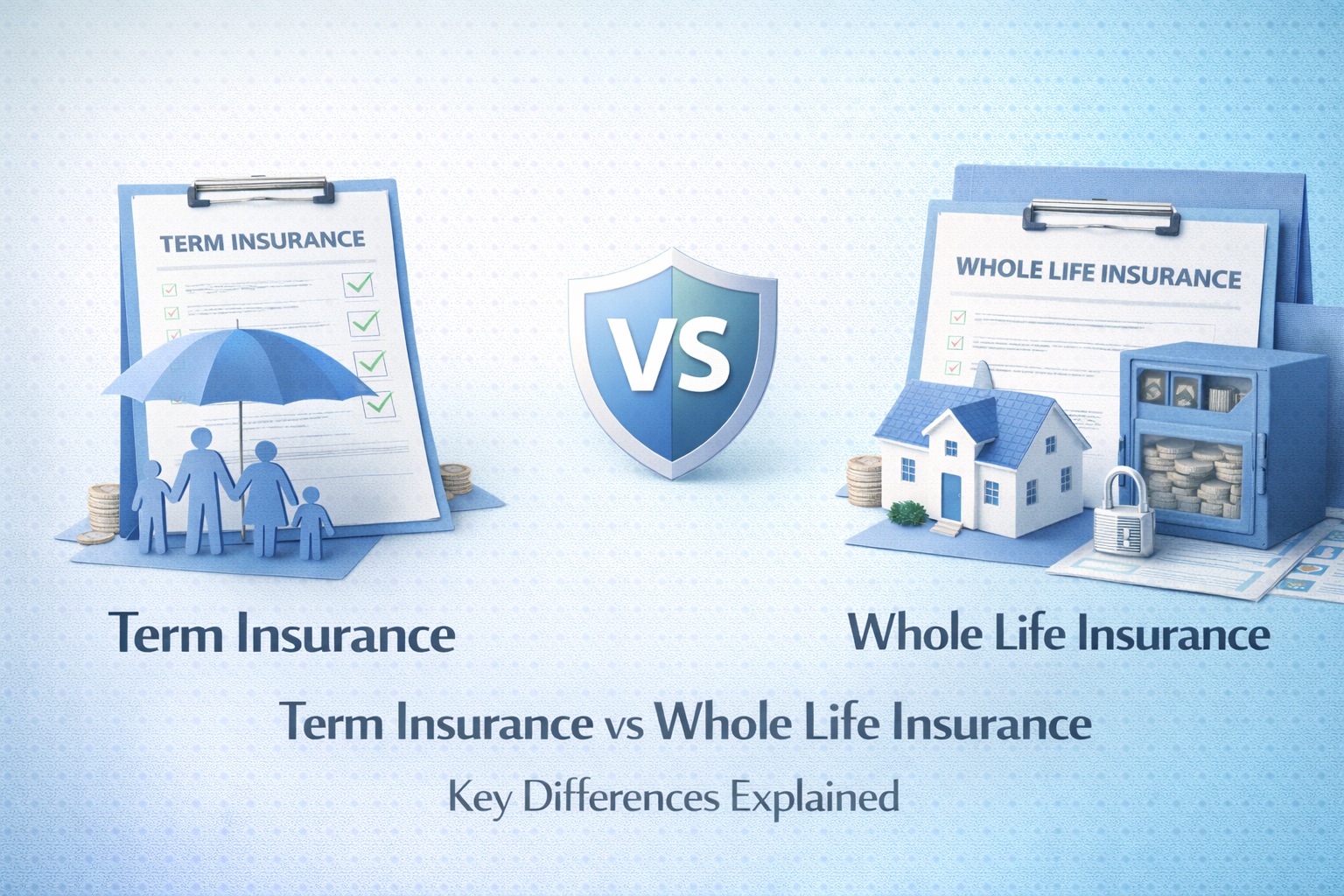 TERM INSURANCE

VS

WHOLE LIFE INSURANCE

Term Insurance

Whole Life Insurance

Term Insurance vs Whole Life Insurance

Key Differences Explained